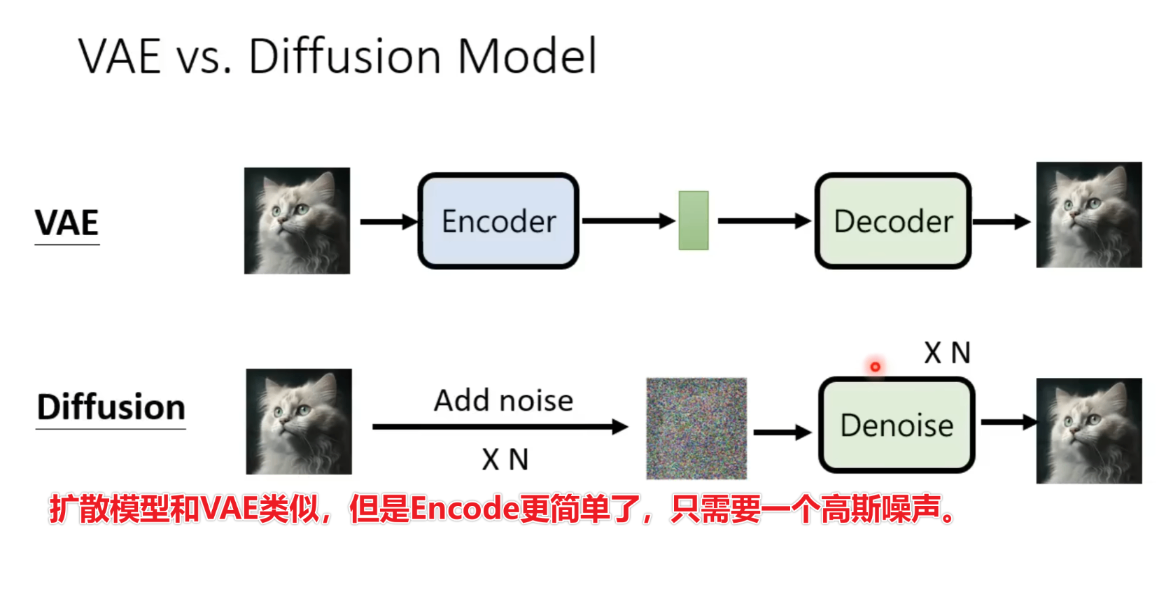 VAE vs. Diffusion Model

VAE

Encoder

Decoder

Diffusion

Add noise

X N

X N

Denoise

扩散模型和VAE类似，但是Encode更简单了，只需要一个高斯噪声。